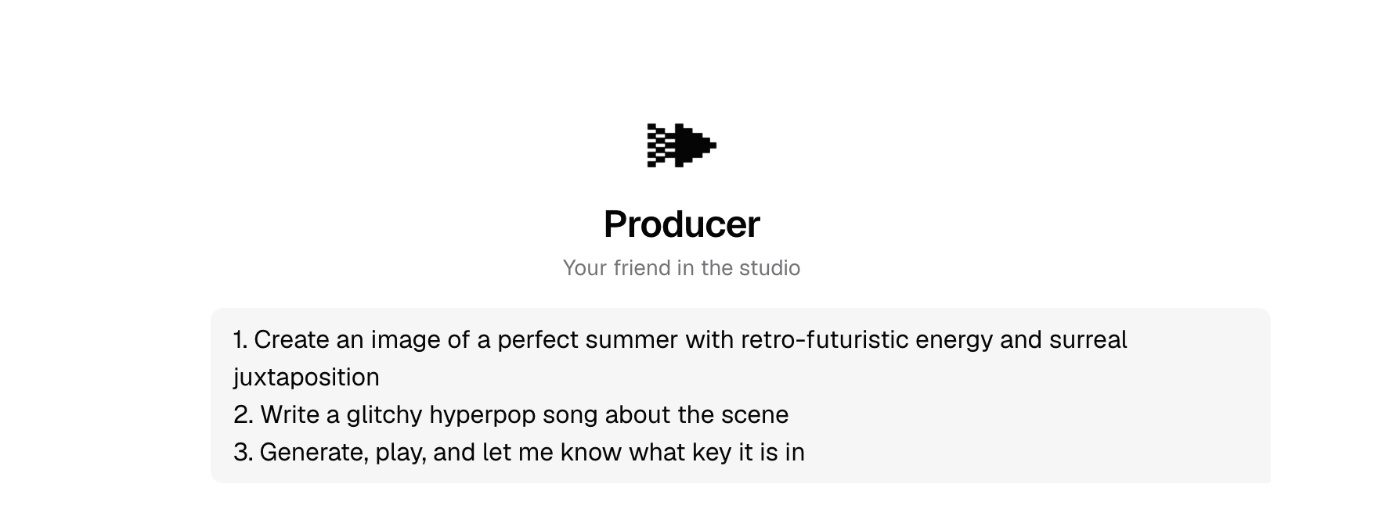 Producer

Your friend in the studio

1. Create an image of a perfect summer with retro-futuristic energy and surreal juxtaposition
2. Write a glitchy hyperpop song about the scene
3. Generate, play, and let me know what key it is in